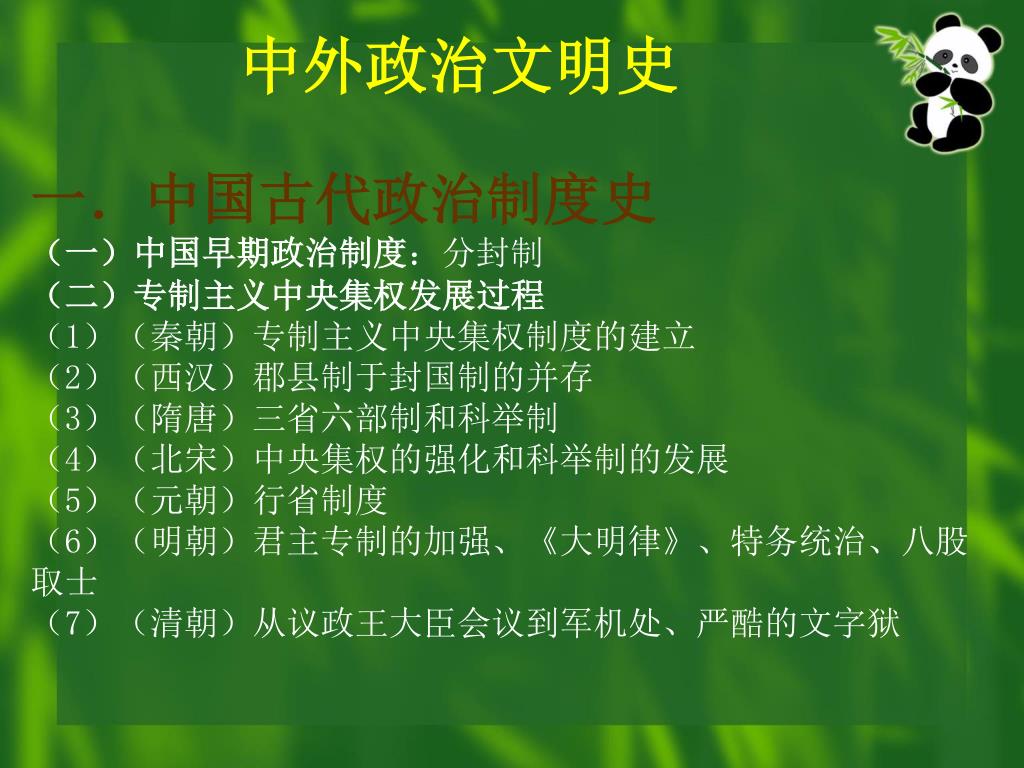 中外政治文明史

一．中国古代政治制度史

（一）中国早期政治制度：分封制

（二）专制主义中央集权发展过程

（1）（秦朝）专制主义中央集权制度的建立

（2）（西汉）郡县制于封国制的并存

（3）（隋唐）三省六部制和科举制

（4）（北宋）中央集权的强化和科举制的发展

（5）（元朝）行省制度

（6）（明朝）君主专制的加强、《大明律》、特务统治、八股取士

（7）（清朝）从议政王大臣会议到军机处、严酷的文字狱